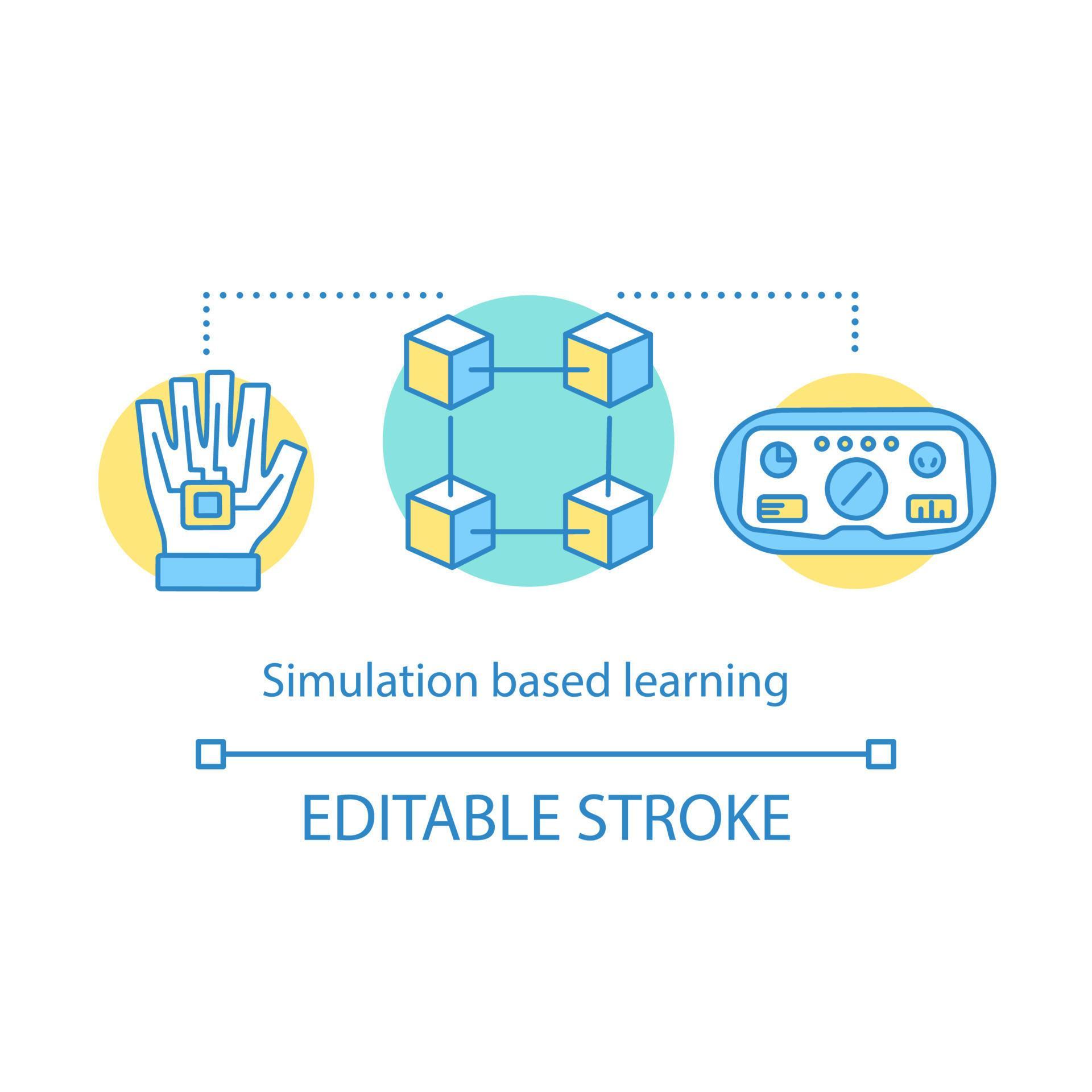 Simulation based learning

EDITABLE STROKE